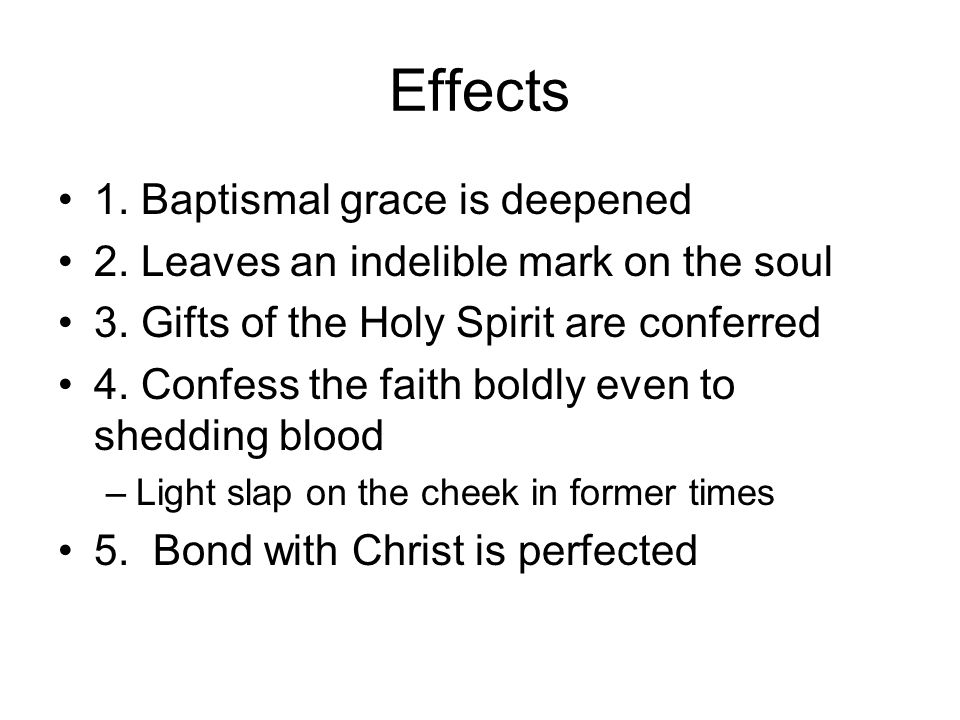 Effects

• 1. Baptismal grace is deepened
• 2. Leaves an indelible mark on the soul
• 3. Gifts of the Holy Spirit are conferred
• 4. Confess the faith boldly even to shedding blood
  – Light slap on the cheek in former times
• 5. Bond with Christ is perfected